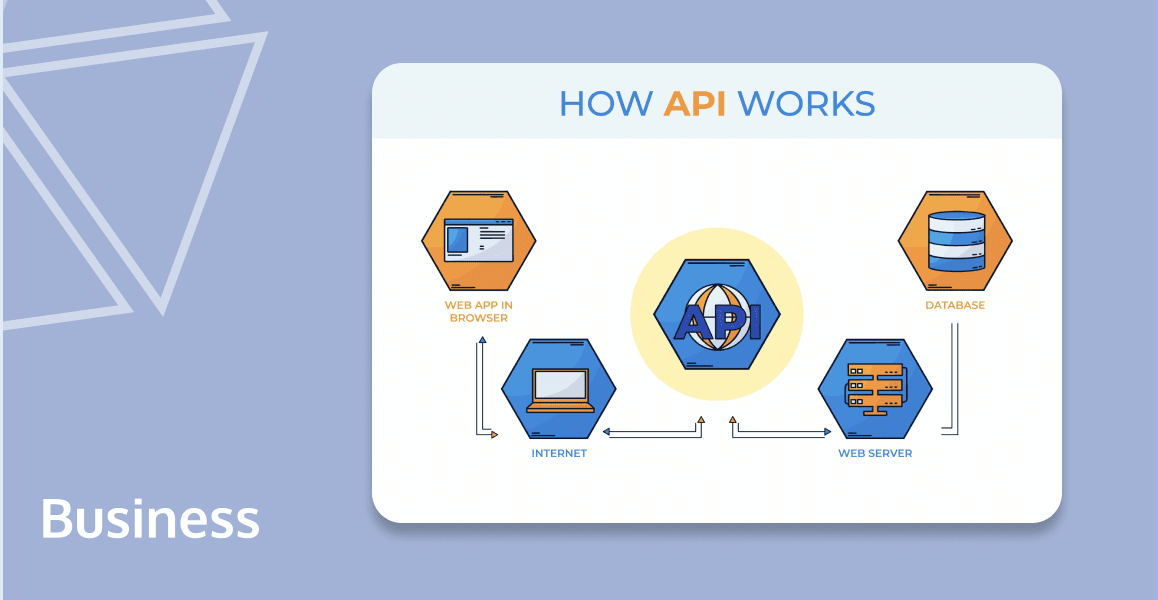 HOW API WORKS

WEB APP IN BROWSER

API

DATABASE

INTERNET

WEB SERVER

Business